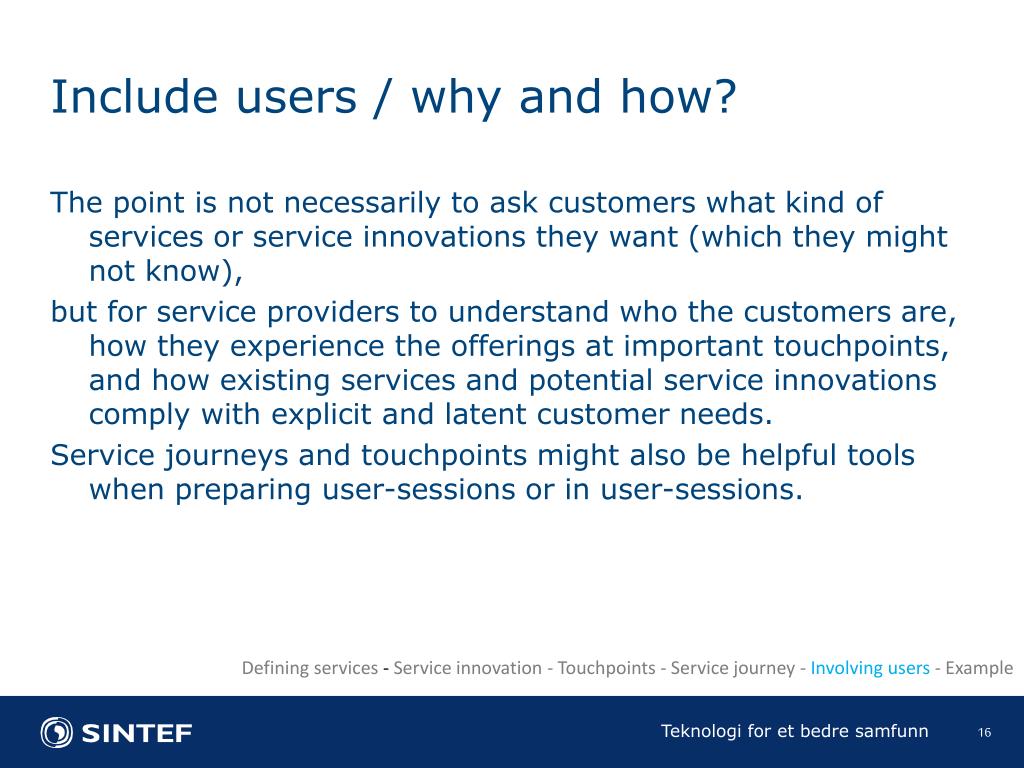 Include users / why and how?

The point is not necessarily to ask customers what kind of services or service innovations they want (which they might not know),

but for service providers to understand who the customers are, how they experience the offerings at important touchpoints, and how existing services and potential service innovations comply with explicit and latent customer needs.

Service journeys and touchpoints might also be helpful tools when preparing user-sessions or in user-sessions.

Defining services - Service innovation - Touchpoints - Service journey - Involving users - Example

SINTEF

Teknologi for et bedre samfunn

16